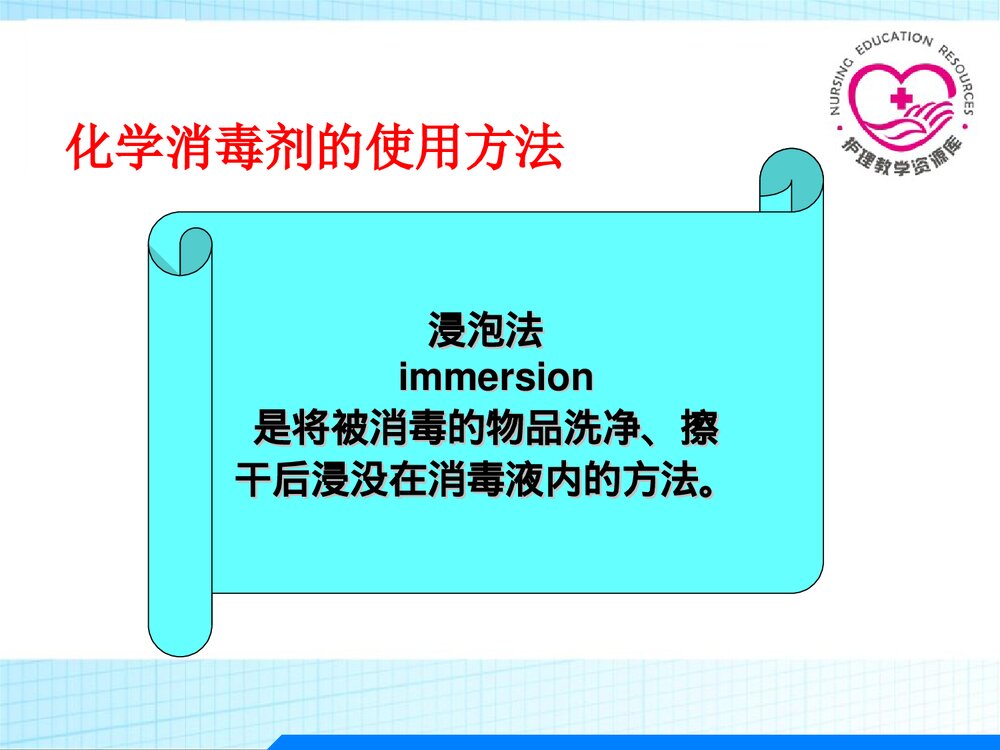 NURSING EDUCATION RESOURCES
护理教学资源库

化学消毒剂的使用方法

浸泡法
immersion
是将被消毒的物品洗净、擦干后浸没在消毒液内的方法。